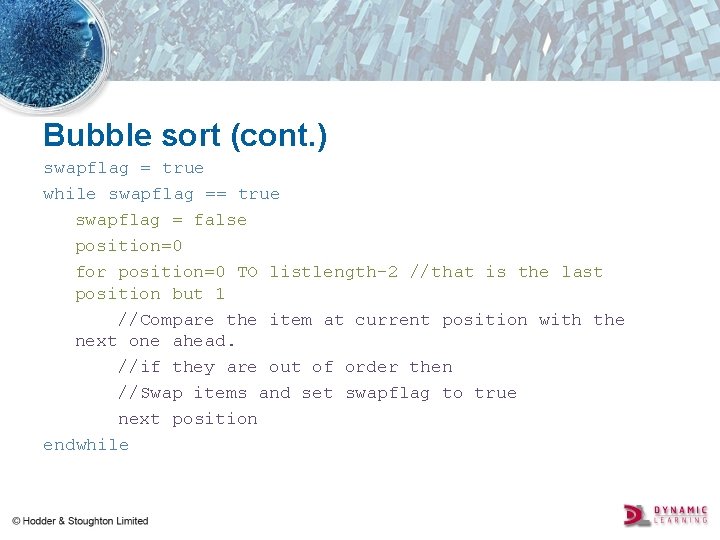 Bubble sort (cont.)

swapflag = true

while swapflag == true

swapflag = false

position=0

for position=0 TO listlength-2 //that is the last position but 1

//Compare the item at current position with the next one ahead.

//if they are out of order then

//Swap items and set swapflag to true

next position

endwhile

© Hodder & Stoughton Limited

DYNAMIC LEARNING